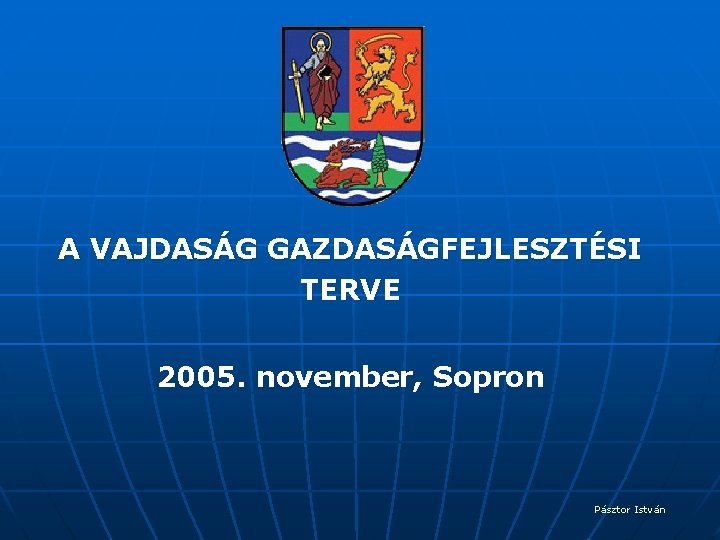 A VAJDASÁG GAZDASÁGFEJLESZTÉSI TERVE

2005. november, Sopron

Pásztor István